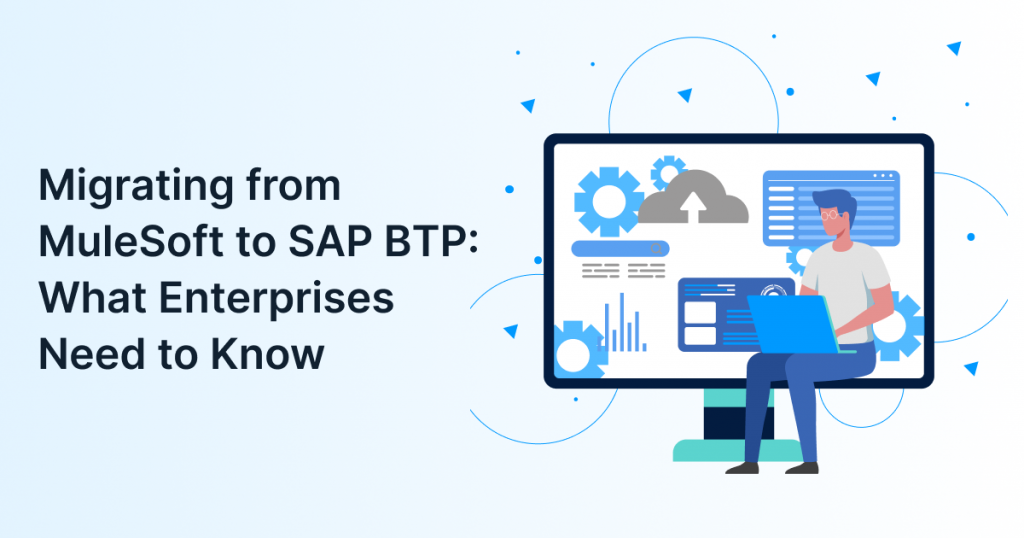 Migrating from MuleSoft to SAP BTP: What Enterprises Need to Know